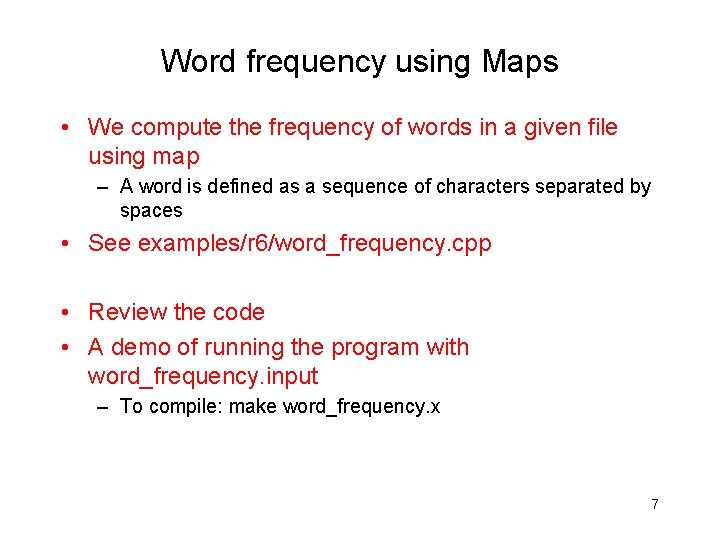 Word frequency using Maps

• We compute the frequency of words in a given file using map
– A word is defined as a sequence of characters separated by spaces

• See examples/r6/word_frequency.cpp

• Review the code

• A demo of running the program with word_frequency.input
– To compile: make word_frequency.x

7